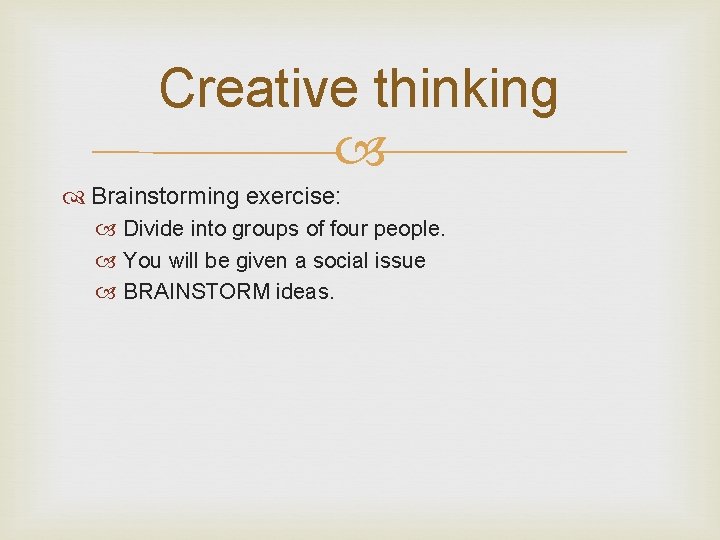 Creative thinking

Brainstorming exercise:
Divide into groups of four people.
You will be given a social issue
BRAINSTORM ideas.